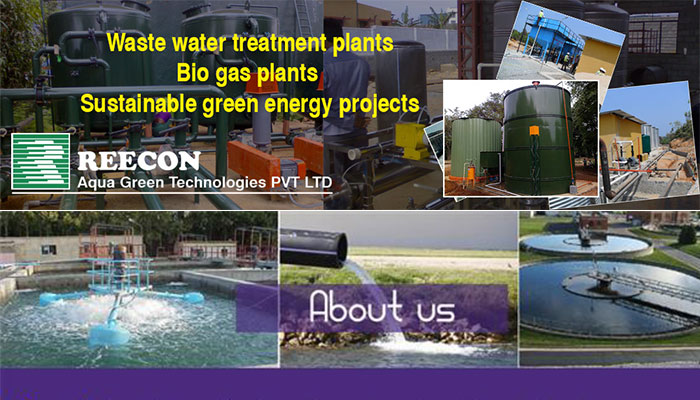 Waste water treatment plants
Bio gas plants
Sustainable green energy projects

REECON
Aqua Green Technologies PVT LTD

About us